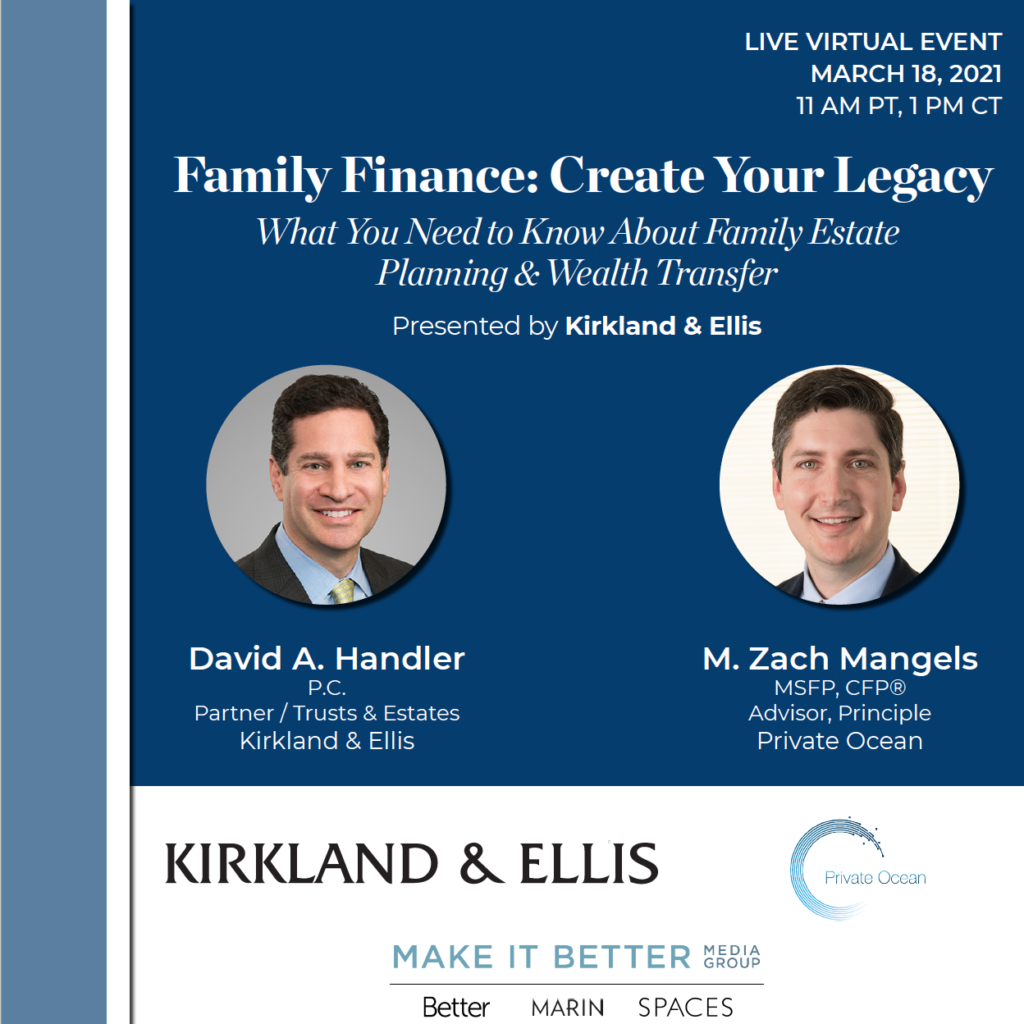 LIVE VIRTUAL EVENT
MARCH 18, 2021
11 AM PT, 1 PM CT

Family Finance: Create Your Legacy

What You Need to Know About Family Estate Planning & Wealth Transfer

Presented by Kirkland & Ellis

David A. Handler
P.C.
Partner / Trusts & Estates
Kirkland & Ellis

M. Zach Mangels
MSFP, CFP®
Advisor, Principle
Private Ocean

KIRKLAND & ELLIS

Private Ocean

MAKE IT BETTER MEDIA GROUP

Better MARIN SPACES